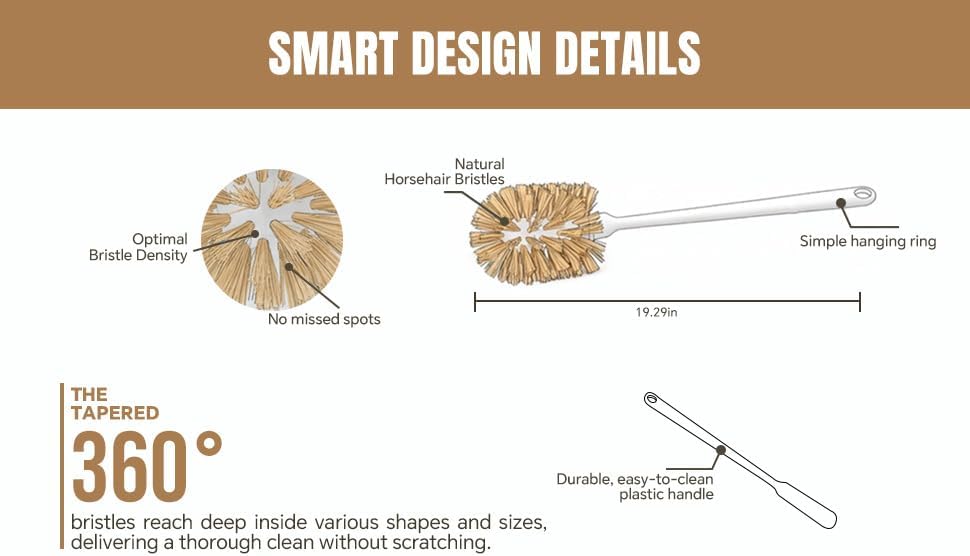 SMART DESIGN DETAILS

Optimal
Bristle Density

No missed spots

Natural
Horsehair Bristles

Simple hanging ring

19.29in

THE
TAPERED
360°
bristles reach deep inside various shapes and sizes, delivering a thorough clean without scratching.

Durable, easy-to-clean
plastic handle